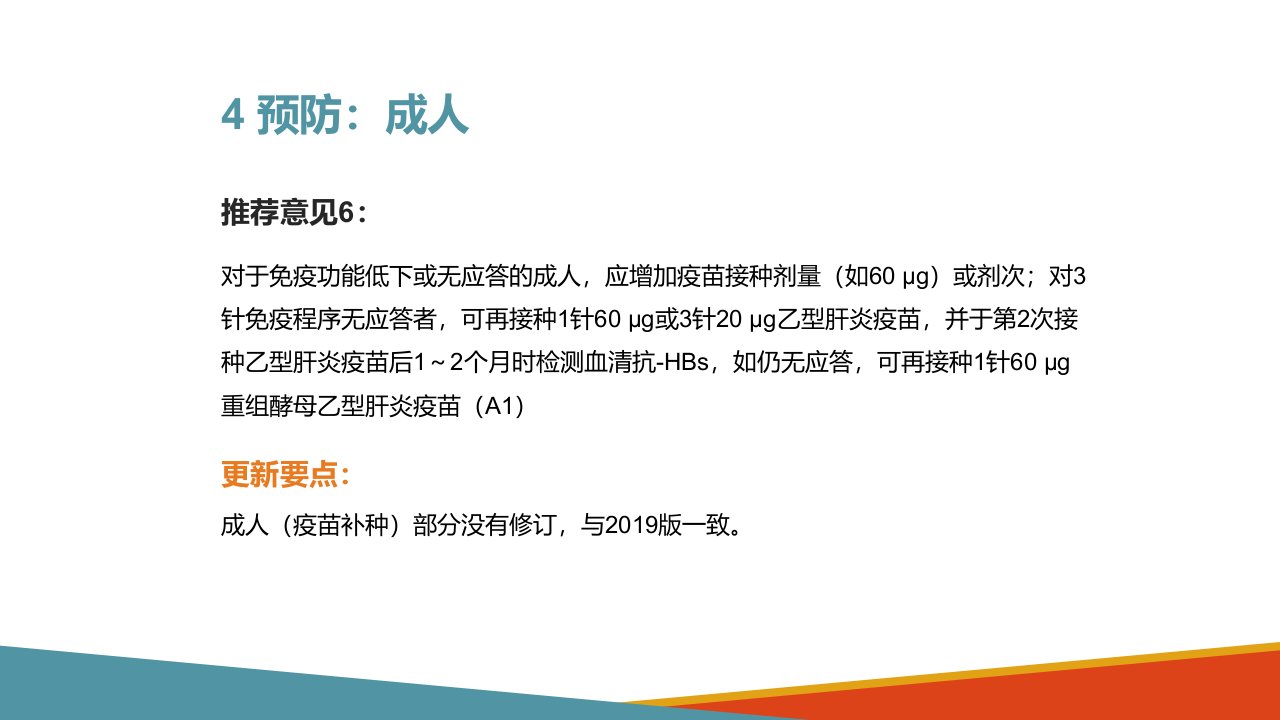 4 预防：成人

推荐意见6：

对于免疫功能低下或无应答的成人，应增加疫苗接种剂量（如60 μg）或剂次；对3针免疫程序无应答者，可再接种1针60 μg或3针20 μg乙型肝炎疫苗，并于第2次接种乙型肝炎疫苗后1～2个月时检测血清抗-HBs，如仍无应答，可再接种1针60 μg重组酵母乙型肝炎疫苗（A1）

更新要点：

成人（疫苗补种）部分没有修订，与2019版一致。